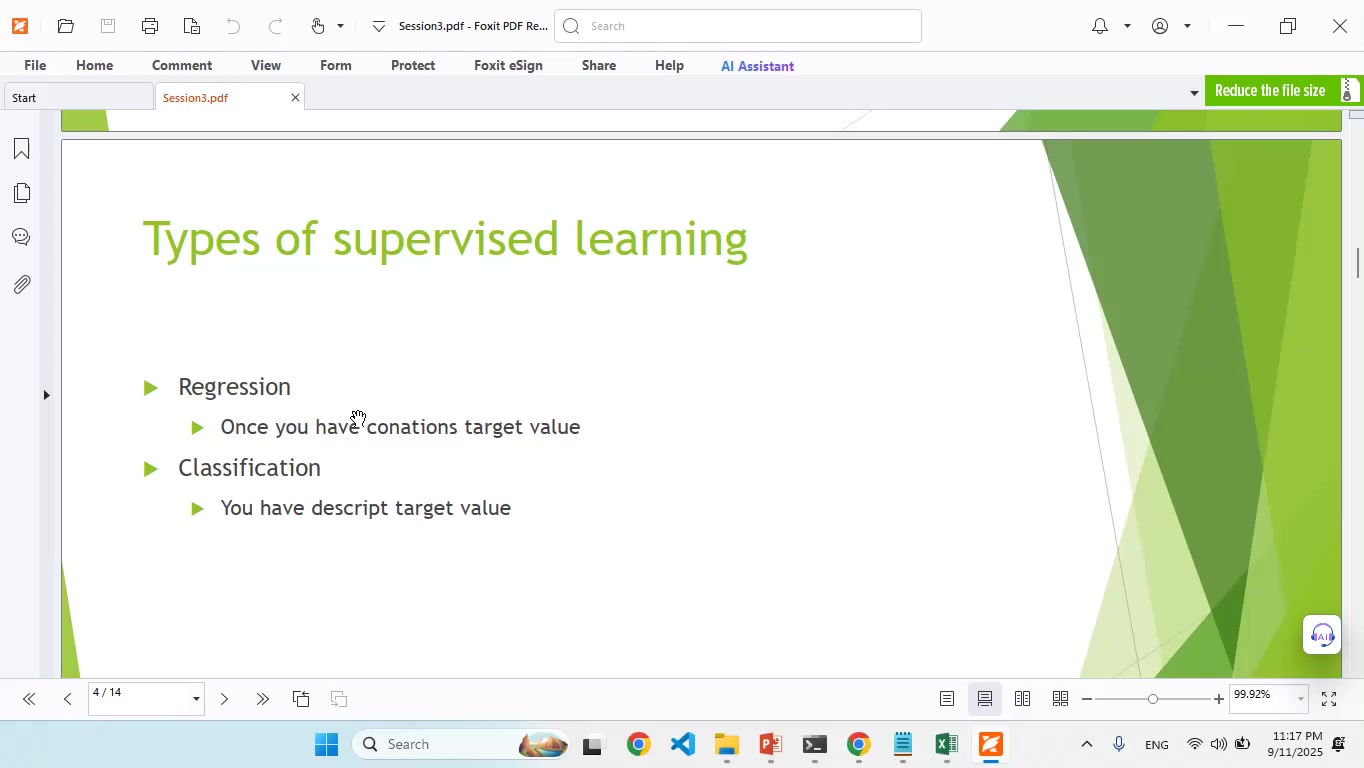 Session3.pdf - Foxit PDF Re...

Search

File Home Comment View Form Protect Foxit eSign Share Help AI Assistant

Start Session3.pdf

Reduce the file size

Types of supervised learning

Regression

Once you have conations target value

Classification

You have descript target value

4 / 14

99.92%

Search

ENG

11:17 PM
9/11/2025